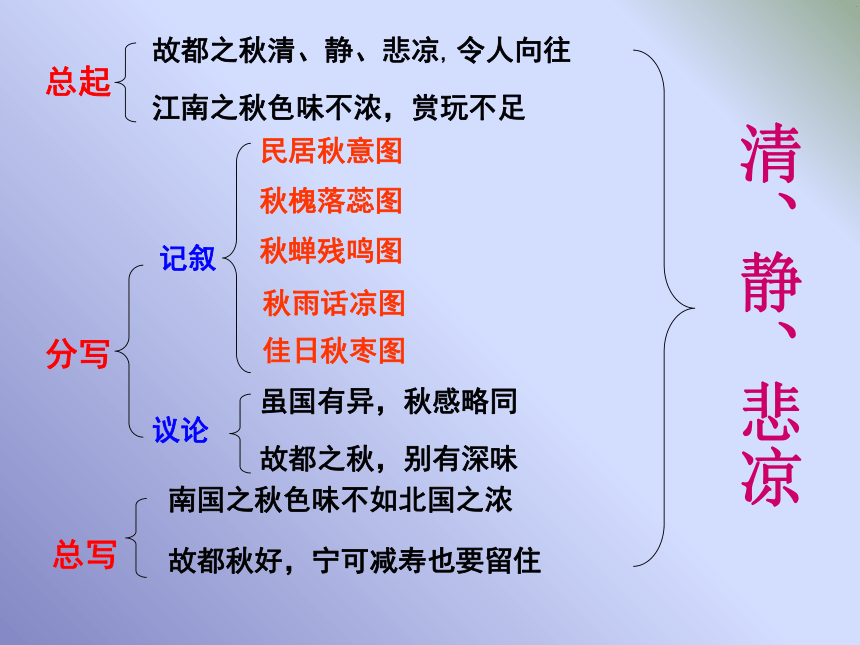 总起

故都之秋清、静、悲凉, 令人向往

江南之秋色味不浓，赏玩不足

分写

记叙

民居秋意图

秋槐落蕊图

秋蝉残鸣图

秋雨话凉图

佳日秋枣图

议论

虽国有异，秋感略同

故都之秋，别有深味

总写

南国之秋色味不如北国之浓

故都秋好，宁可减寿也要留住

清、静、悲凉